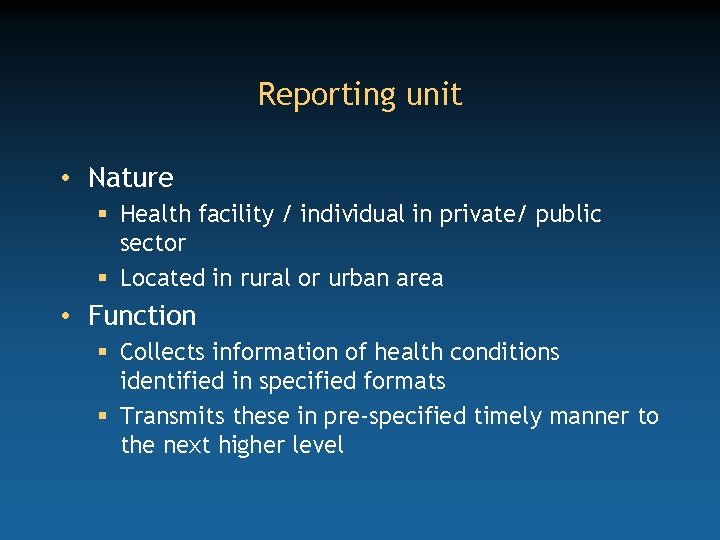 Reporting unit

• Nature
  ▪ Health facility / individual in private/ public sector
  ▪ Located in rural or urban area
• Function
  ▪ Collects information of health conditions identified in specified formats
  ▪ Transmits these in pre-specified timely manner to the next higher level